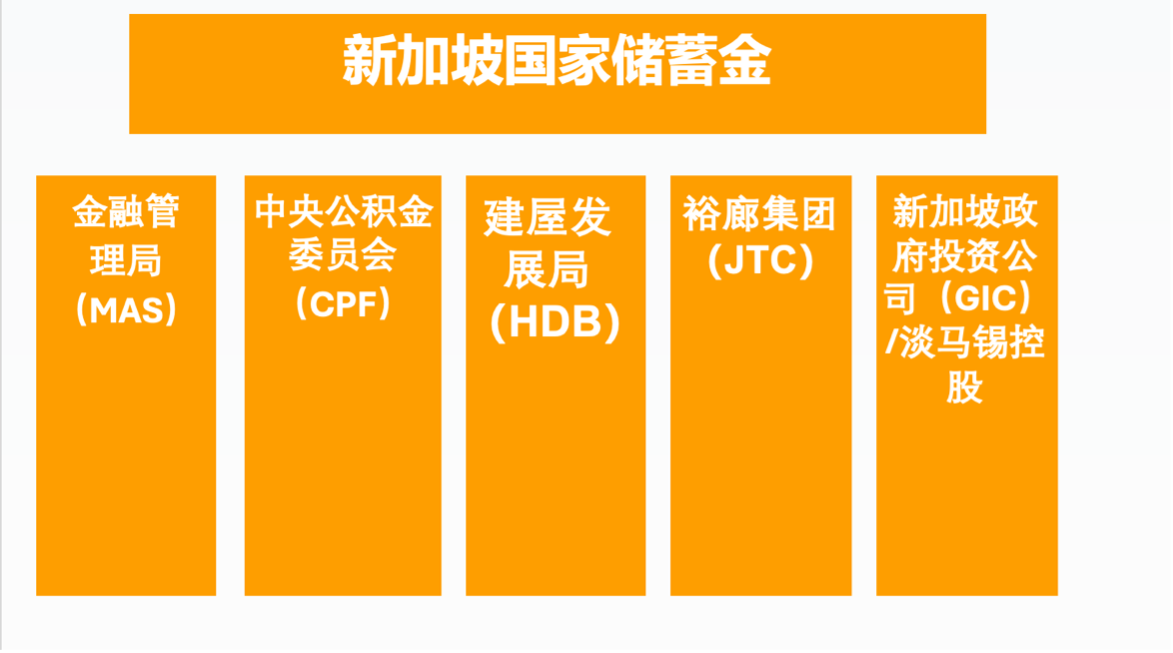 新加坡国家储蓄金

金融管理局（MAS）

中央公积金委员会（CPF）

建屋发展局（HDB）

裕廊集团（JTC）

新加坡政府投资公司（GIC）/淡马锡控股